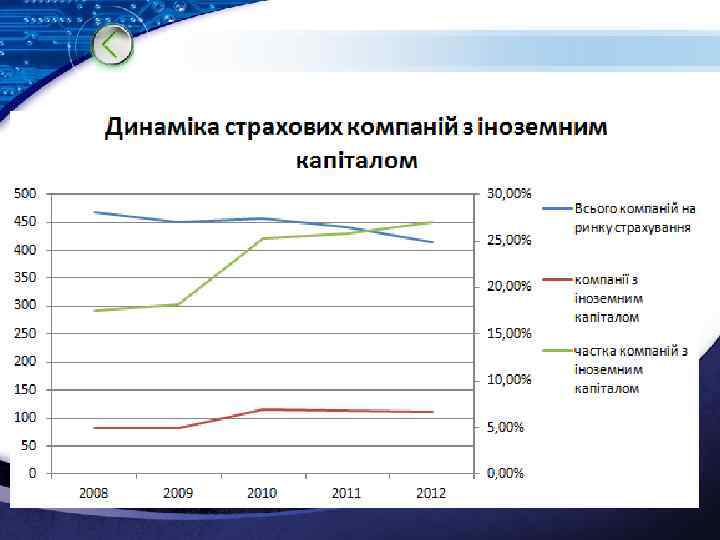 Динаміка страхових компаній з іноземним капіталом

500
450
400
350
300
250
200
150
100
50
0

30,00%
25,00%
20,00%
15,00%
10,00%
5,00%
0,00%

2008
2009
2010
2011
2012

Всього компаній на ринку страхування

компанії з іноземним капіталом

частка компаній з іноземним капіталом